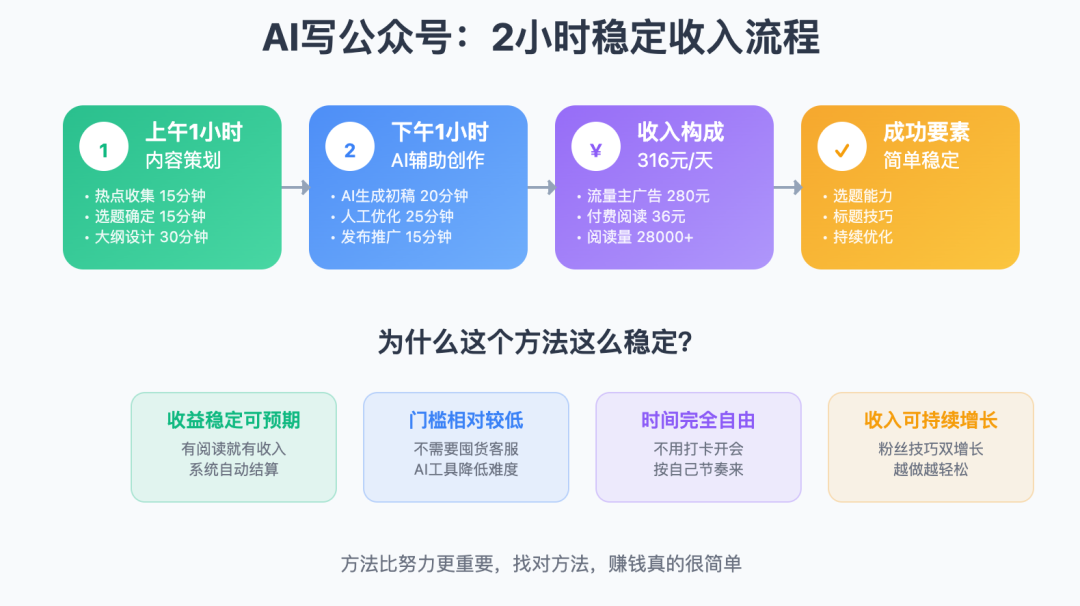 AI写公众号：2小时稳定收入流程

1
上午1小时
内容策划
• 热点收集 15分钟
• 选题确定 15分钟
• 大纲设计 30分钟

2
下午1小时
AI辅助创作
• AI生成初稿 20分钟
• 人工优化 25分钟
• 发布推广 15分钟

¥
收入构成
316元/天
• 流量主广告 280元
• 付费阅读 36元
• 阅读量 28000+

✓
成功要素
简单稳定
• 选题能力
• 标题技巧
• 持续优化

为什么这个方法这么稳定？

收益稳定可预期
有阅读就有收入
系统自动结算

门槛相对较低
不需要囤货客服
AI工具降低难度

时间完全自由
不用打卡开会
按自己节奏来

收入可持续增长
粉丝技巧双增长
越做越轻松

方法比努力更重要，找对方法，赚钱真的很简单